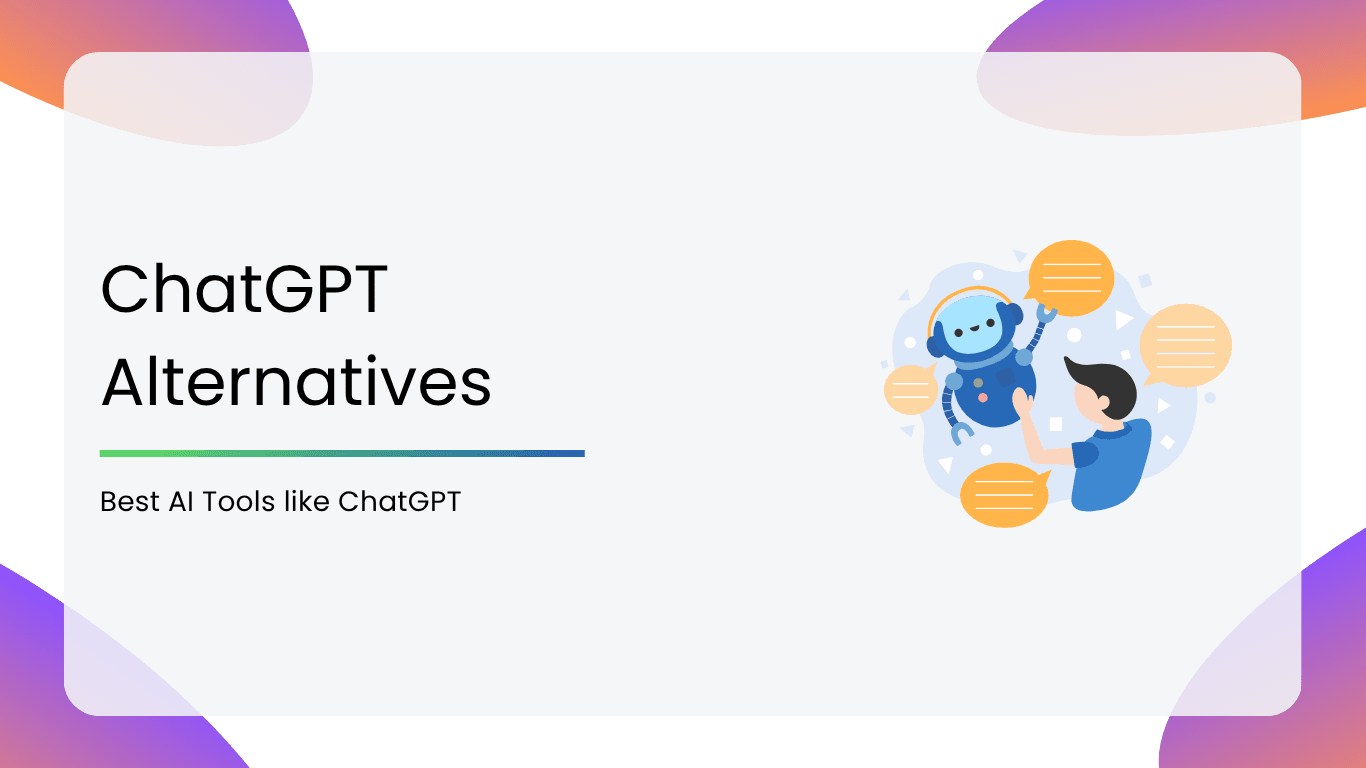 ChatGPT Alternatives

Best AI Tools like ChatGPT